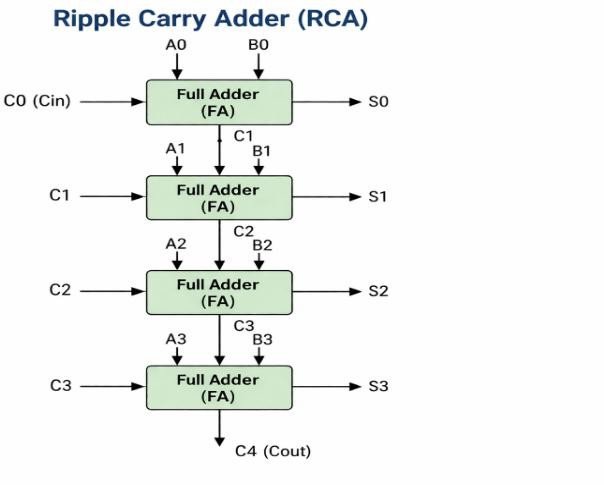 Ripple Carry Adder (RCA)

A0 B0

C0 (Cin)

Full Adder (FA)

S0

C1

A1 B1

C1

Full Adder (FA)

S1

C2

A2 B2

C2

Full Adder (FA)

S2

C3

A3 B3

C3

Full Adder (FA)

S3

C4 (Cout)